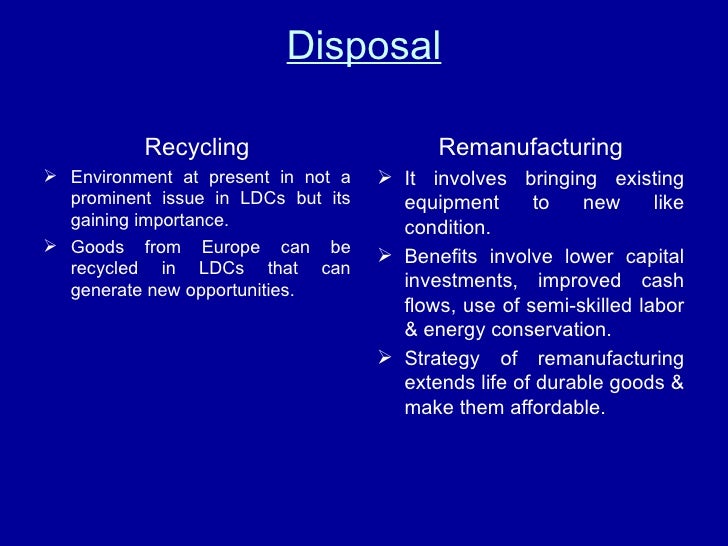 Disposal

Recycling

➢ Environment at present in not a prominent issue in LDCs but its gaining importance.

➢ Goods from Europe can be recycled in LDCs that can generate new opportunities.

Remanufacturing

➢ It involves bringing existing equipment to new like condition.

➢ Benefits involve lower capital investments, improved cash flows, use of semi-skilled labor & energy conservation.

➢ Strategy of remanufacturing extends life of durable goods & make them affordable.